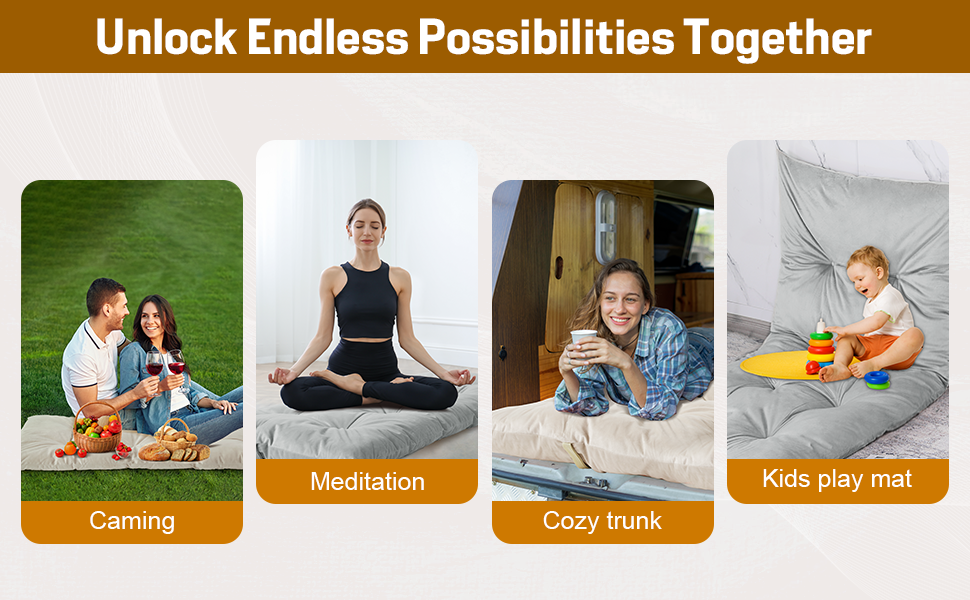 Unlock Endless Possibilities Together

Caming

Meditation

Cozy trunk

Kids play mat